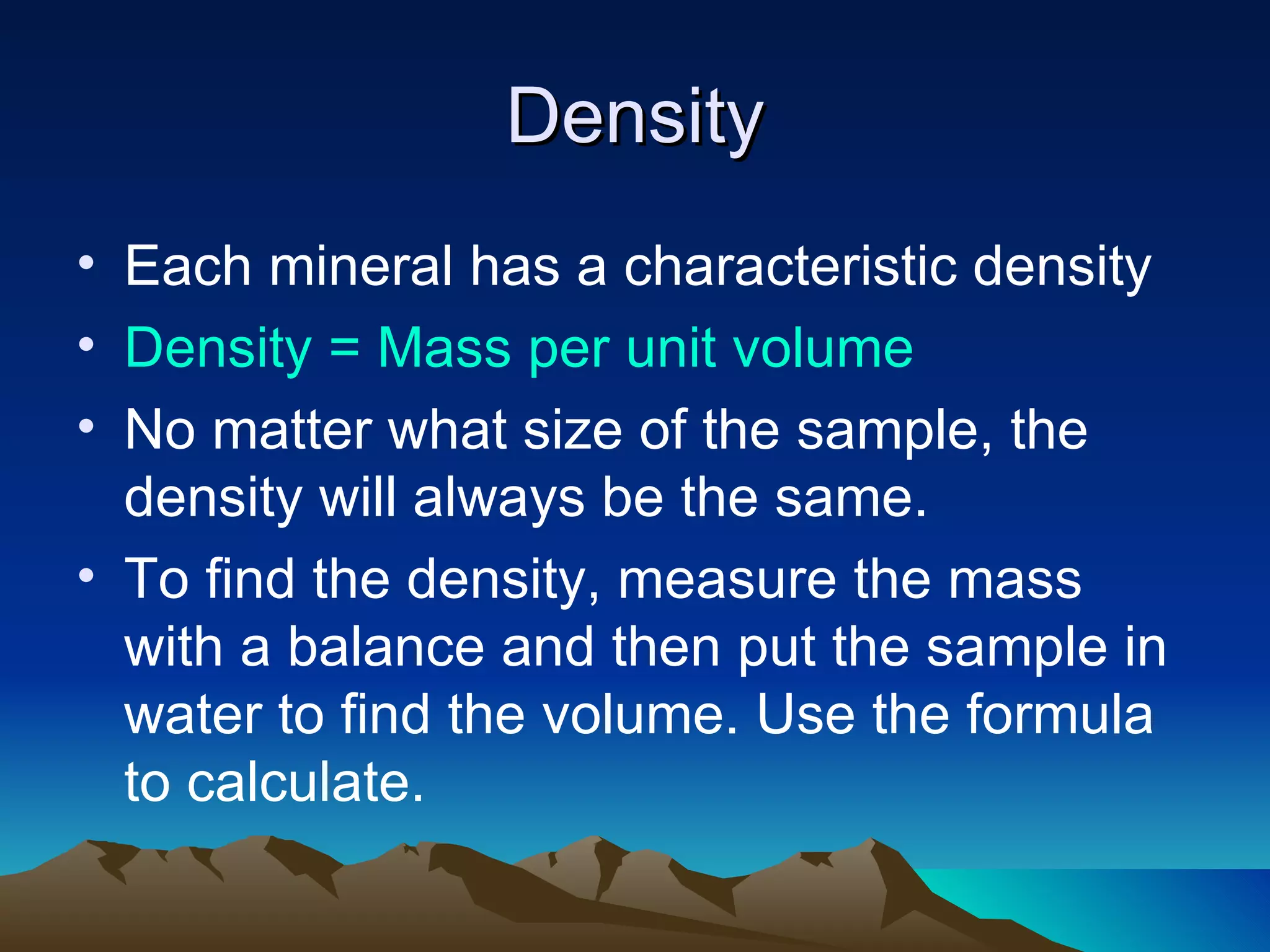 Density

• Each mineral has a characteristic density
• Density = Mass per unit volume
• No matter what size of the sample, the density will always be the same.
• To find the density, measure the mass with a balance and then put the sample in water to find the volume. Use the formula to calculate.